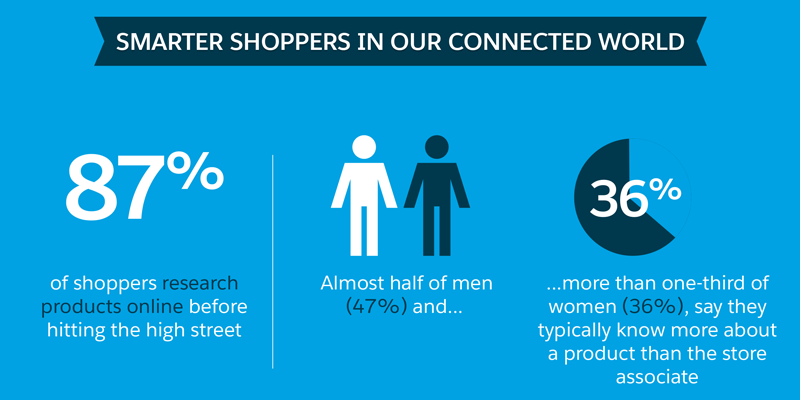 SMARTER SHOPPERS IN OUR CONNECTED WORLD

87%

of shoppers research products online before hitting the high street

Almost half of men (47%) and...

36%

...more than one-third of women (36%), say they typically know more about a product than the store associate